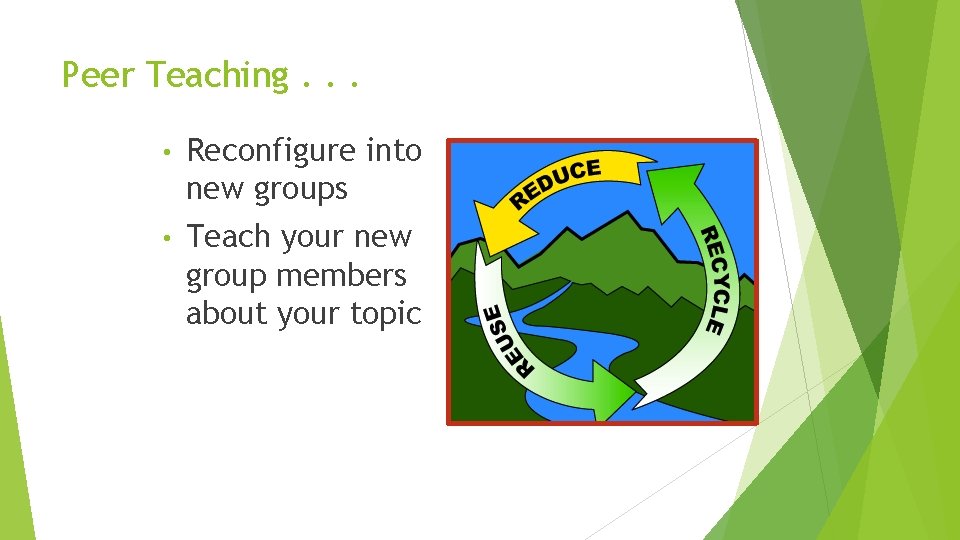 Peer Teaching . . .

• Reconfigure into new groups
• Teach your new group members about your topic

REDUCE
RECYCLE
REUSE